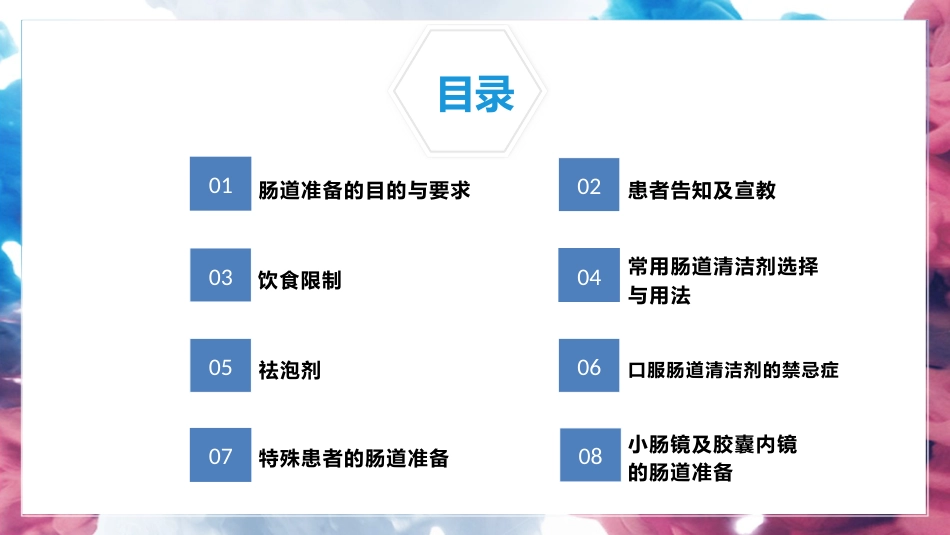 目录

01 肠道准备的目的与要求

02 患者告知及宣教

03 饮食限制

04 常用肠道清洁剂选择与用法

05 祛泡剂

06 口服肠道清洁剂的禁忌症

07 特殊患者的肠道准备

08 小肠镜及胶囊内镜的肠道准备